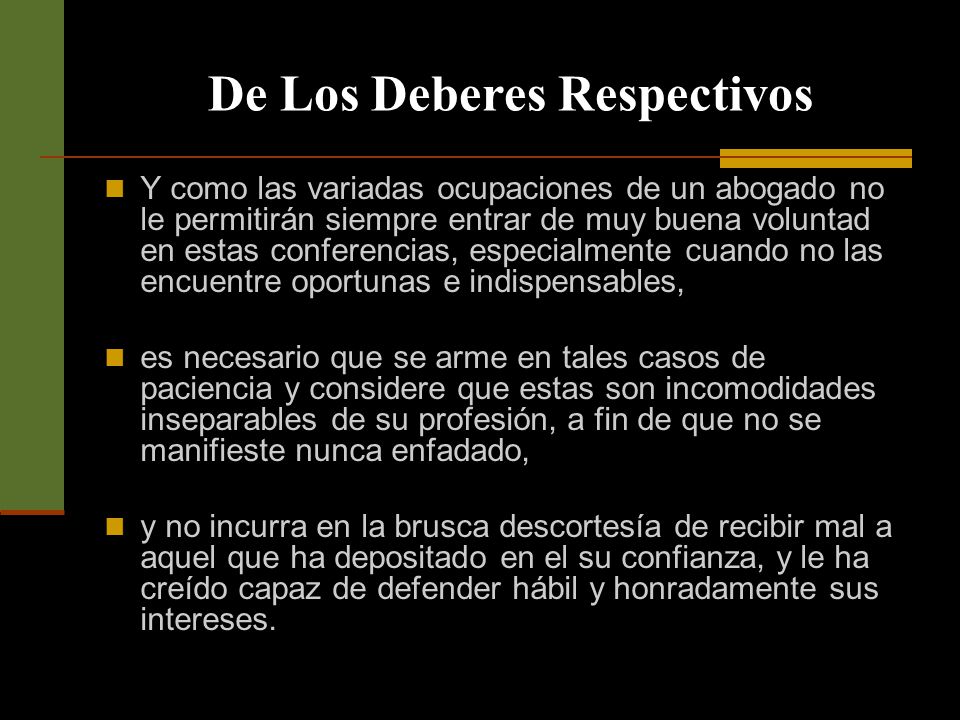 De Los Deberes Respectivos

Y como las variadas ocupaciones de un abogado no le permitirán siempre entrar de muy buena voluntad en estas conferencias, especialmente cuando no las encuentre oportunas e indispensables,

es necesario que se arme en tales casos de paciencia y considere que estas son incomodidades inseparables de su profesión, a fin de que no se manifieste nunca enfadado,

y no incurra en la brusca descortesía de recibir mal a aquel que ha depositado en el su confianza, y le ha creído capaz de defender hábil y honradamente sus intereses.